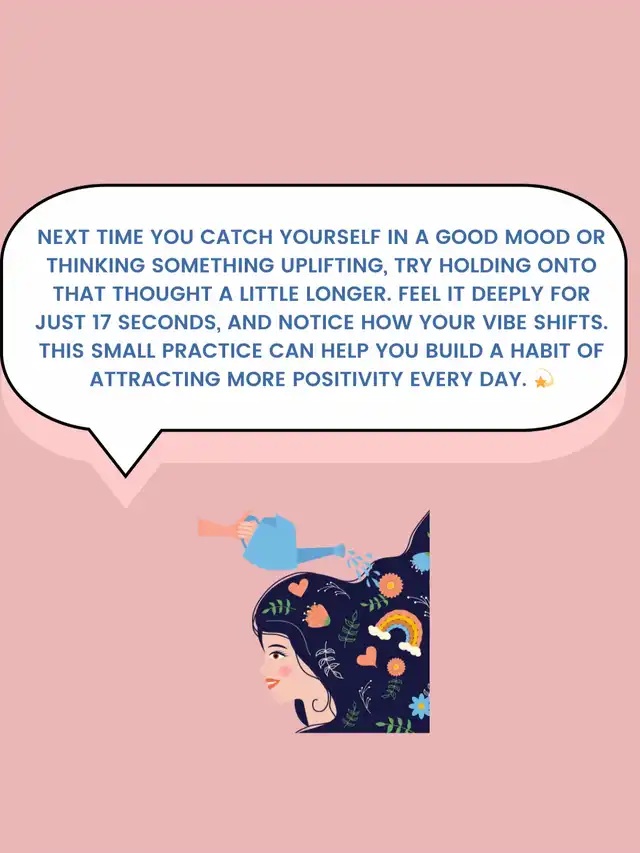 NEXT TIME YOU CATCH YOURSELF IN A GOOD MOOD OR THINKING SOMETHING UPLIFTING, TRY HOLDING ONTO THAT THOUGHT A LITTLE LONGER. FEEL IT DEEPLY FOR JUST 17 SECONDS, AND NOTICE HOW YOUR VIBE SHIFTS. THIS SMALL PRACTICE CAN HELP YOU BUILD A HABIT OF ATTRACTING MORE POSITIVITY EVERY DAY. 💫